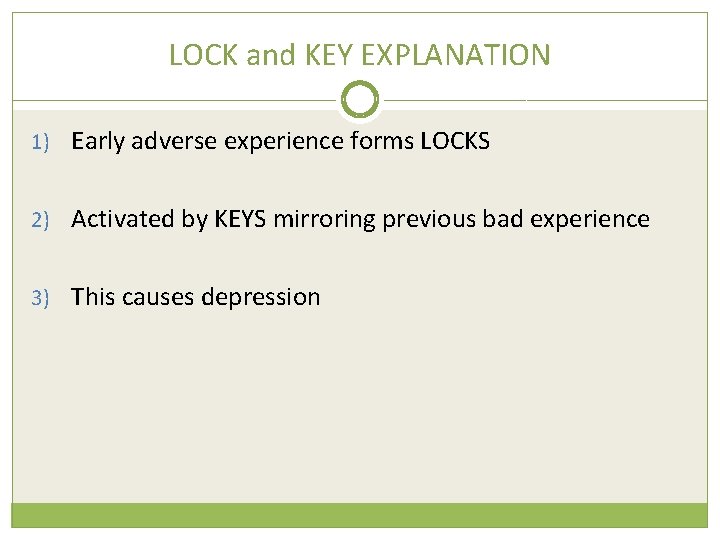 LOCK and KEY EXPLANATION

1) Early adverse experience forms LOCKS

2) Activated by KEYS mirroring previous bad experience

3) This causes depression